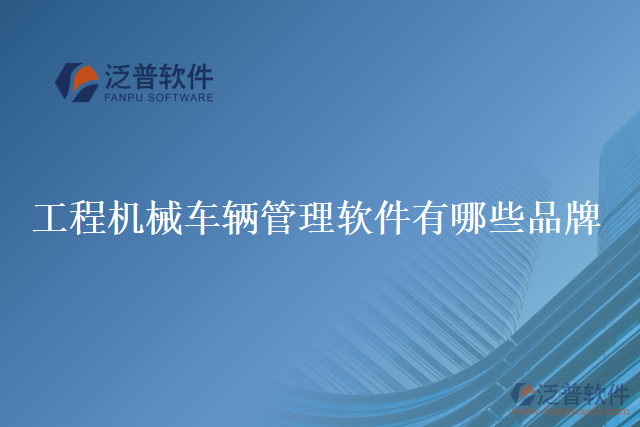 泛普软件
FANPU SOFTWARE

工程机械车辆管理软件有哪些品牌

泛普软件
www.fanpusoft.com